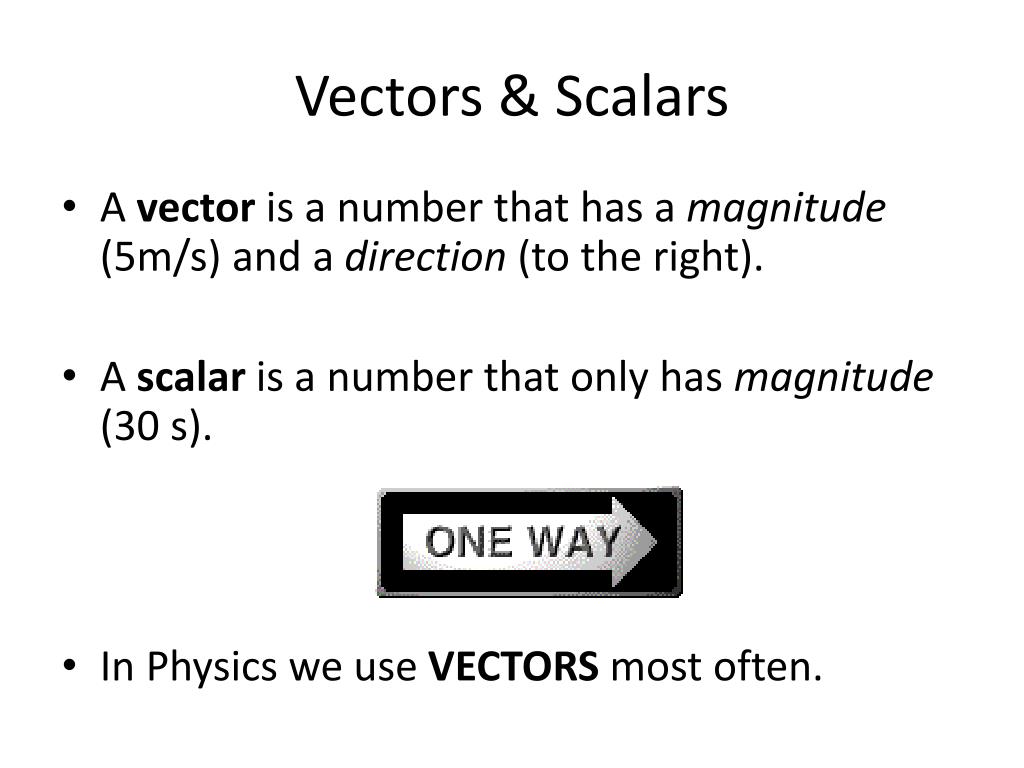 Vectors & Scalars

• A vector is a number that has a magnitude (5m/s) and a direction (to the right).

• A scalar is a number that only has magnitude (30 s).

ONE WAY

• In Physics we use VECTORS most often.